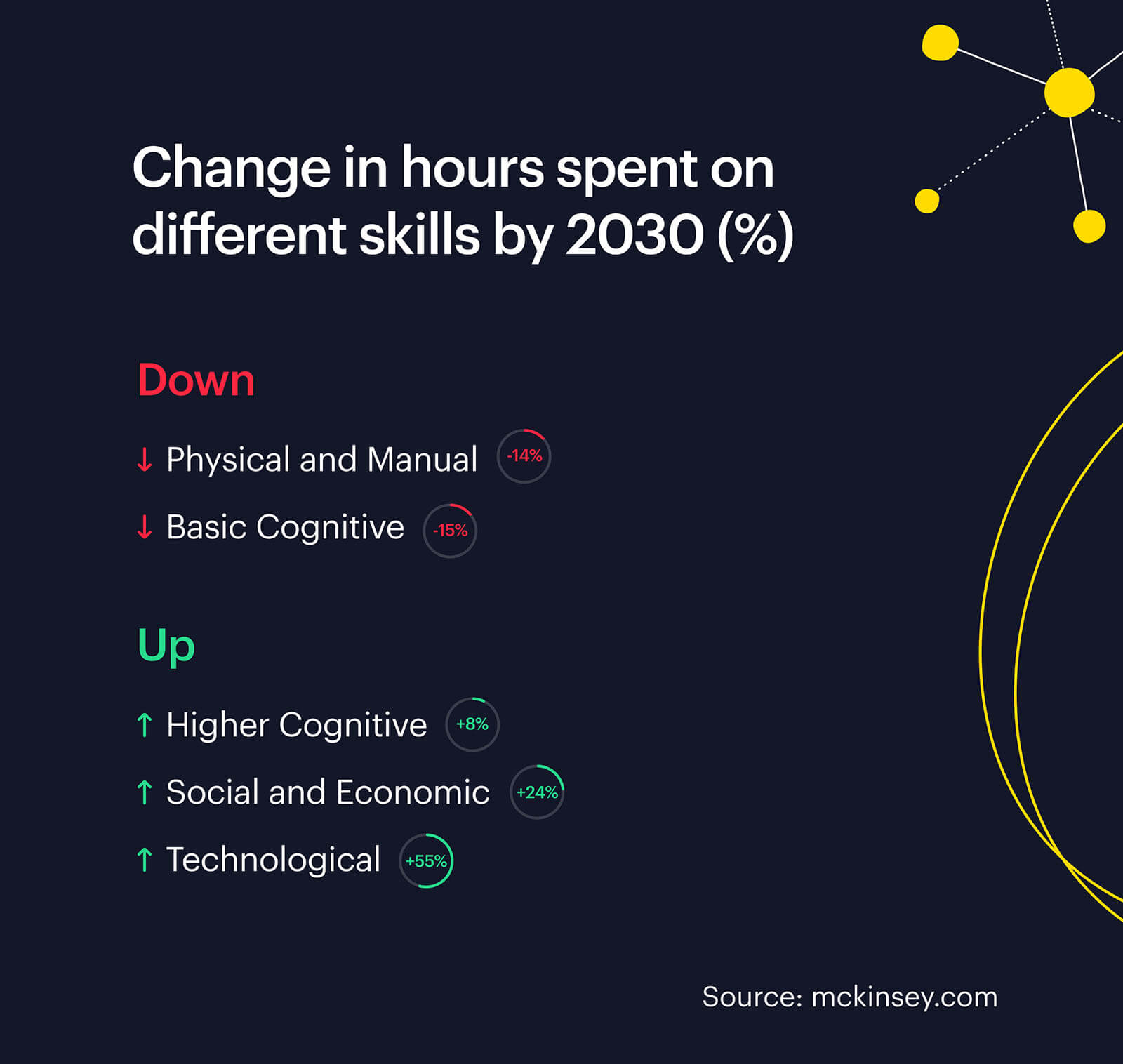 Change in hours spent on different skills by 2030 (%)

Down

↓ Physical and Manual -14%

↓ Basic Cognitive -15%

Up

↑ Higher Cognitive +8%

↑ Social and Economic +24%

↑ Technological +55%

Source: mckinsey.com